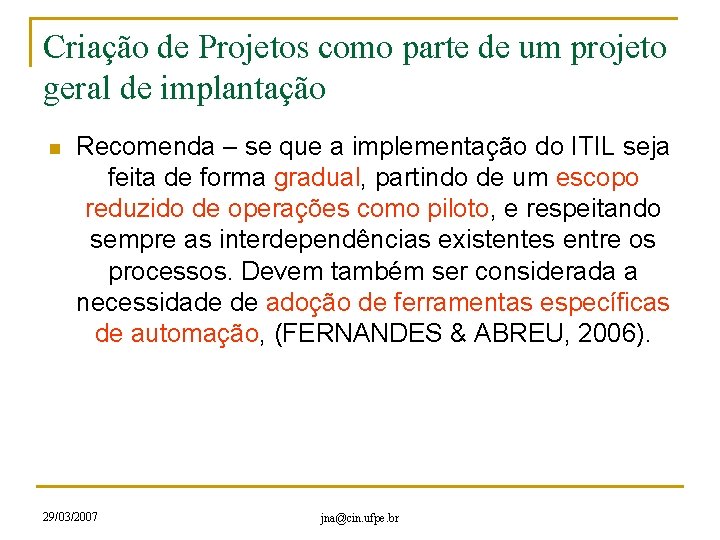 Criação de Projetos como parte de um projeto geral de implantação

Recomenda – se que a implementação do ITIL seja feita de forma gradual, partindo de um escopo reduzido de operações como piloto, e respeitando sempre as interdependências existentes entre os processos. Devem também ser considerada a necessidade de adoção de ferramentas específicas de automação, (FERNANDES & ABREU, 2006).

29/03/2007

jna@cin.ufpe.br